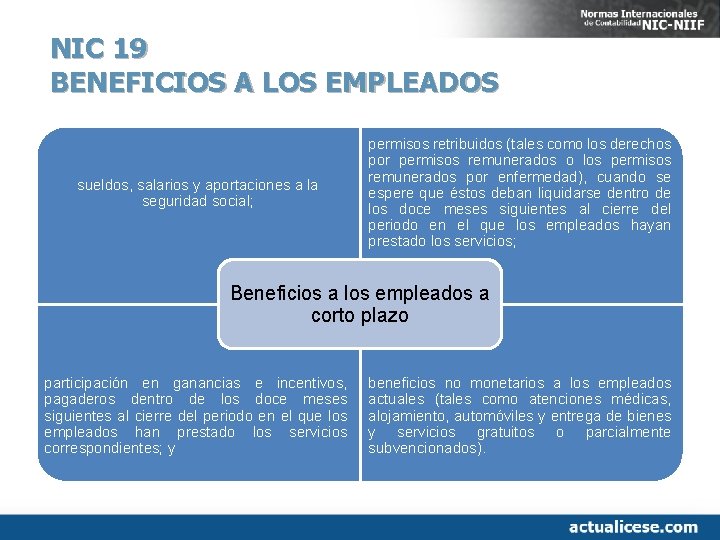 Normas Internacionales de Contabilidad NIC-NIIF

NIC 19
BENEFICIOS A LOS EMPLEADOS

sueldos, salarios y aportaciones a la seguridad social;

permisos retribuidos (tales como los derechos por permisos remunerados o los permisos remunerados por enfermedad), cuando se espere que éstos deban liquidarse dentro de los doce meses siguientes al cierre del periodo en el que los empleados hayan prestado los servicios;

Beneficios a los empleados a corto plazo

participación en ganancias e incentivos, pagaderos dentro de los doce meses siguientes al cierre del periodo en el que los empleados han prestado los servicios correspondientes; y

beneficios no monetarios a los empleados actuales (tales como atenciones médicas, alojamiento, automóviles y entrega de bienes y servicios gratuitos o parcialmente subvencionados).

actualicese.com